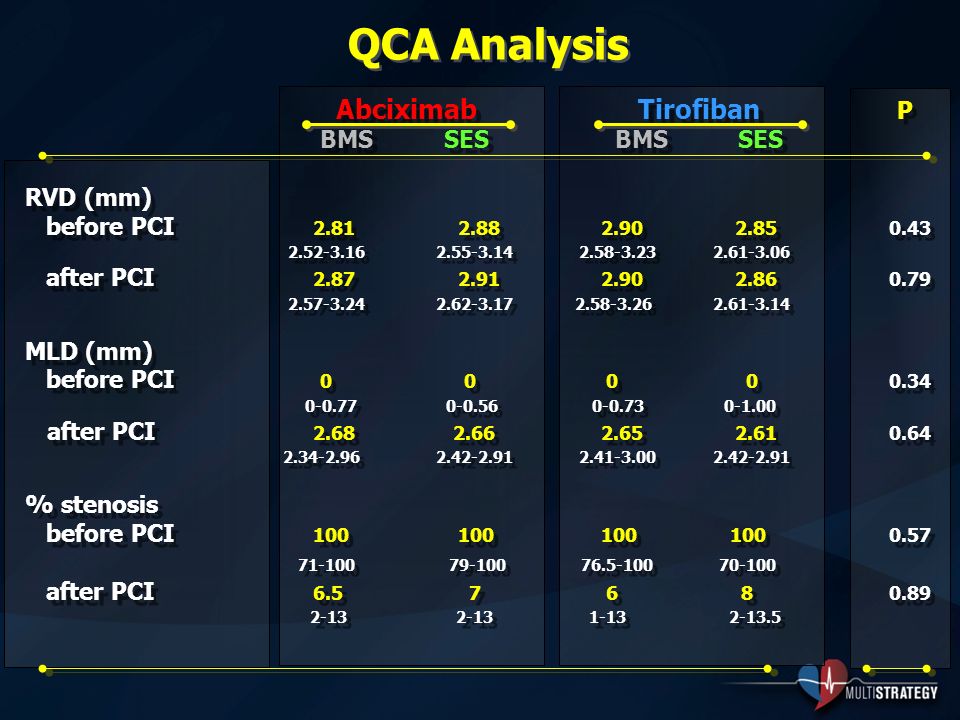 QCA Analysis

| | Abciximab BMS | Abciximab SES | Tirofiban BMS | Tirofiban SES | P |
|---|---|---|---|---|---|
| RVD (mm) | | | | | |
| before PCI | 2.81 2.52-3.16 | 2.88 2.55-3.14 | 2.90 2.58-3.23 | 2.85 2.61-3.06 | 0.43 |
| after PCI | 2.87 2.57-3.24 | 2.91 2.62-3.17 | 2.90 2.58-3.26 | 2.86 2.61-3.14 | 0.79 |
| MLD (mm) | | | | | |
| before PCI | 0 0-0.77 | 0 0-0.56 | 0 0-0.73 | 0 0-1.00 | 0.34 |
| after PCI | 2.68 2.34-2.96 | 2.66 2.42-2.91 | 2.65 2.41-3.00 | 2.61 2.42-2.91 | 0.64 |
| % stenosis | | | | | |
| before PCI | 100 71-100 | 100 79-100 | 100 76.5-100 | 100 70-100 | 0.57 |
| after PCI | 6.5 2-13 | 7 2-13 | 6 1-13 | 8 2-13.5 | 0.89 |

MULTISTRATEGY